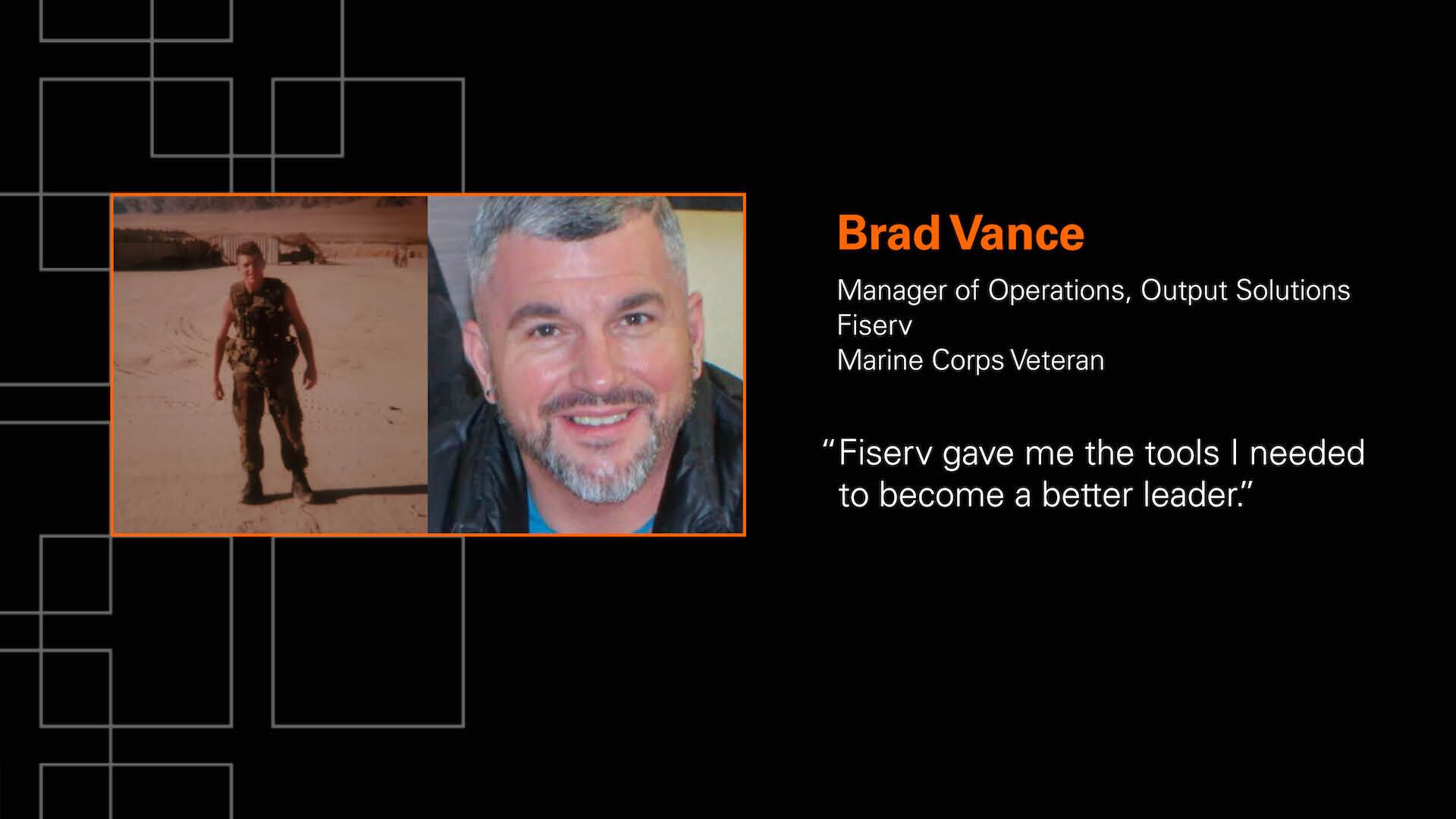 Brad Vance

Manager of Operations, Output Solutions
Fiserv
Marine Corps Veteran

“Fiserv gave me the tools I needed to become a better leader.”